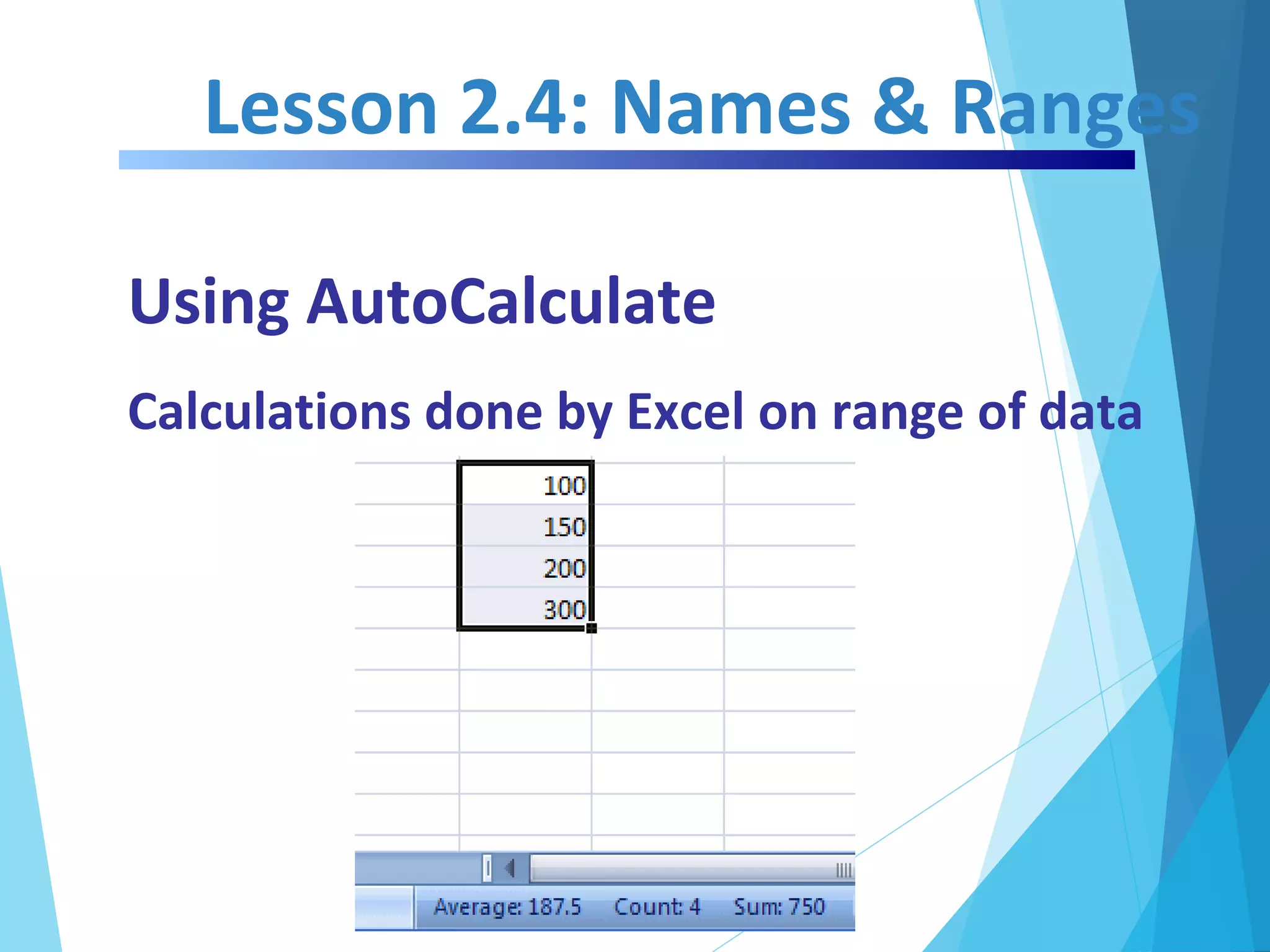 Lesson 2.4: Names & Ranges

Using AutoCalculate

Calculations done by Excel on range of data

100
150
200
300

Average: 187.5 Count: 4 Sum: 750